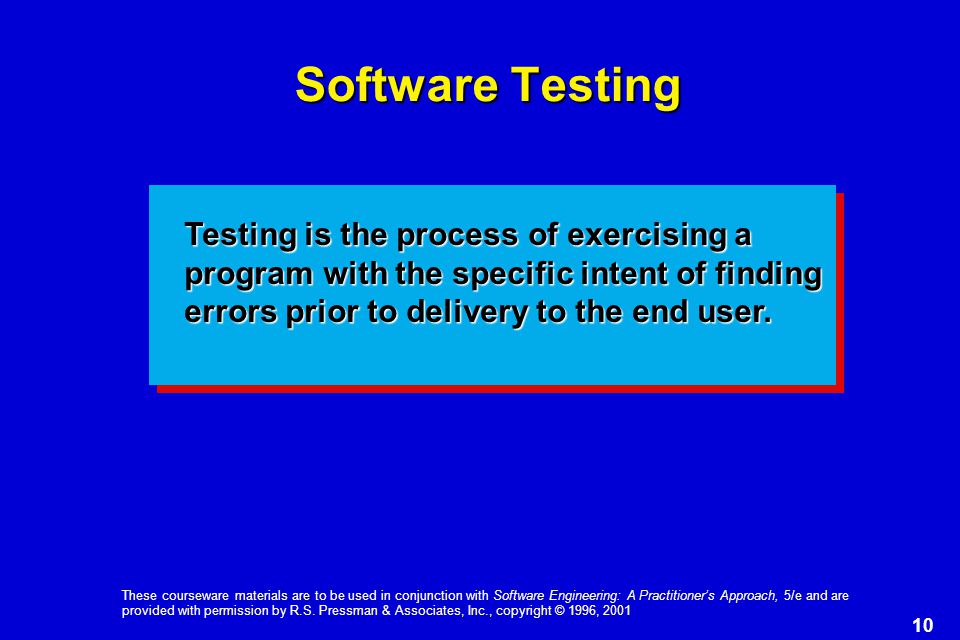 Software Testing

Testing is the process of exercising a program with the specific intent of finding errors prior to delivery to the end user.

These courseware materials are to be used in conjunction with Software Engineering: A Practitioner's Approach, 5/e and are provided with permission by R.S. Pressman & Associates, Inc., copyright © 1996, 2001

10